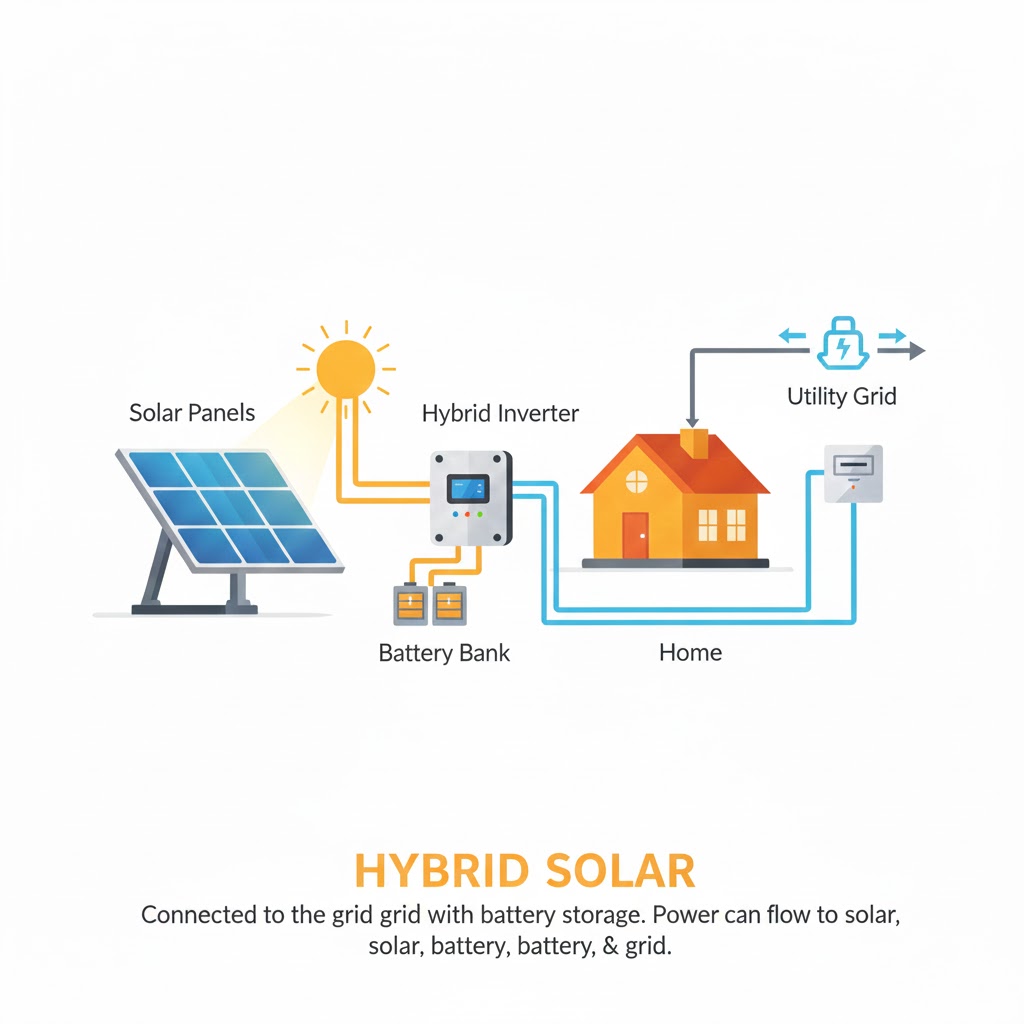 Solar Panels

Hybrid Inverter

Utility Grid

Battery Bank

Home

HYBRID SOLAR

Connected to the grid grid with battery storage. Power can flow to solar, solar, battery, battery, & grid.